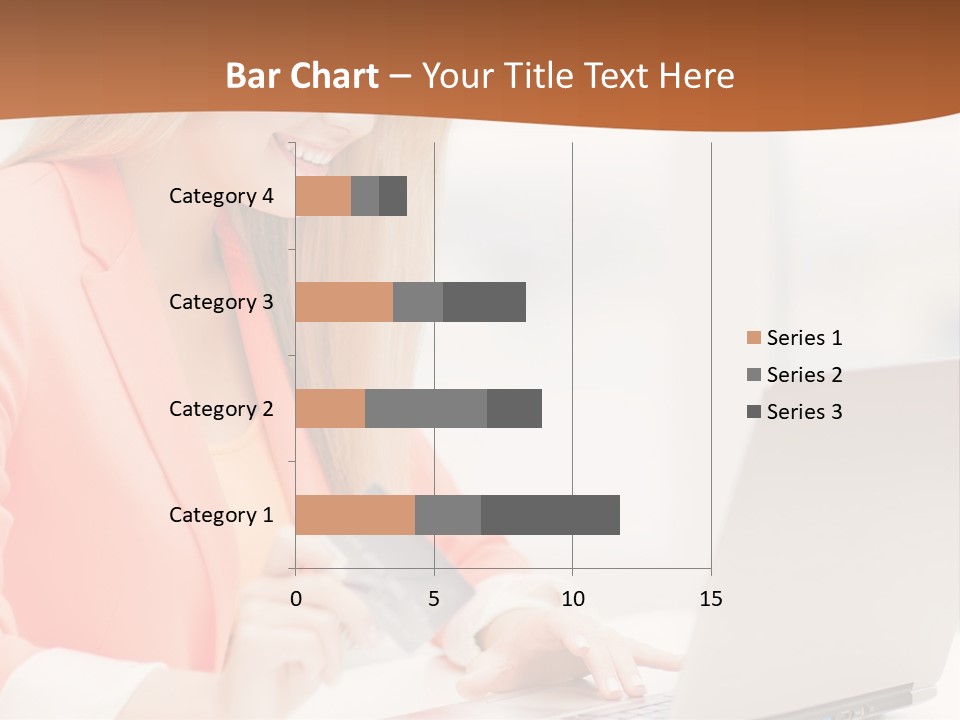 Bar Chart – Your Title Text Here

Category 4
Category 3
Category 2
Category 1

0
5
10
15

Series 1
Series 2
Series 3